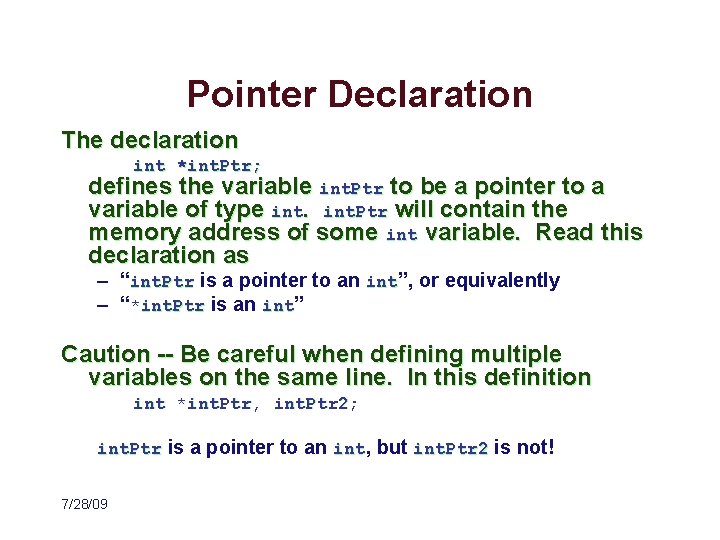 Pointer Declaration

The declaration

int *intPtr;

defines the variable intPtr to be a pointer to a variable of type int. intPtr will contain the memory address of some int variable. Read this declaration as

– "intPtr is a pointer to an int", or equivalently
– "*intPtr is an int"

Caution -- Be careful when defining multiple variables on the same line. In this definition

int *intPtr, intPtr2;

intPtr is a pointer to an int, but intPtr2 is not!

7/28/09